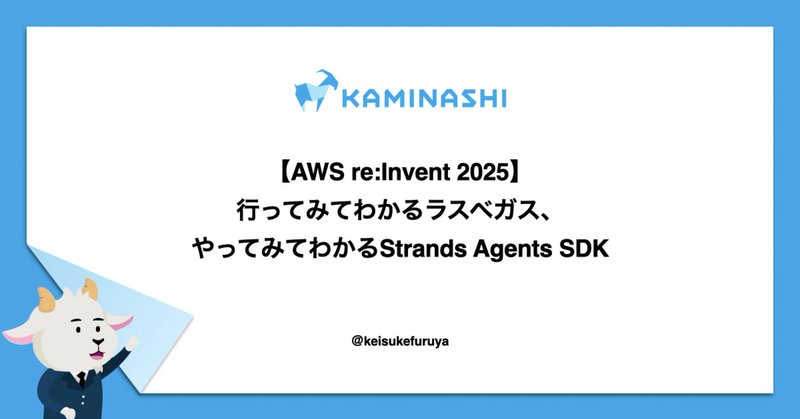 KAMINASHI

【AWS re:Invent 2025】
行ってみてわかるラスベガス、
やってみてわかるStrands Agents SDK

@keisukefuruya